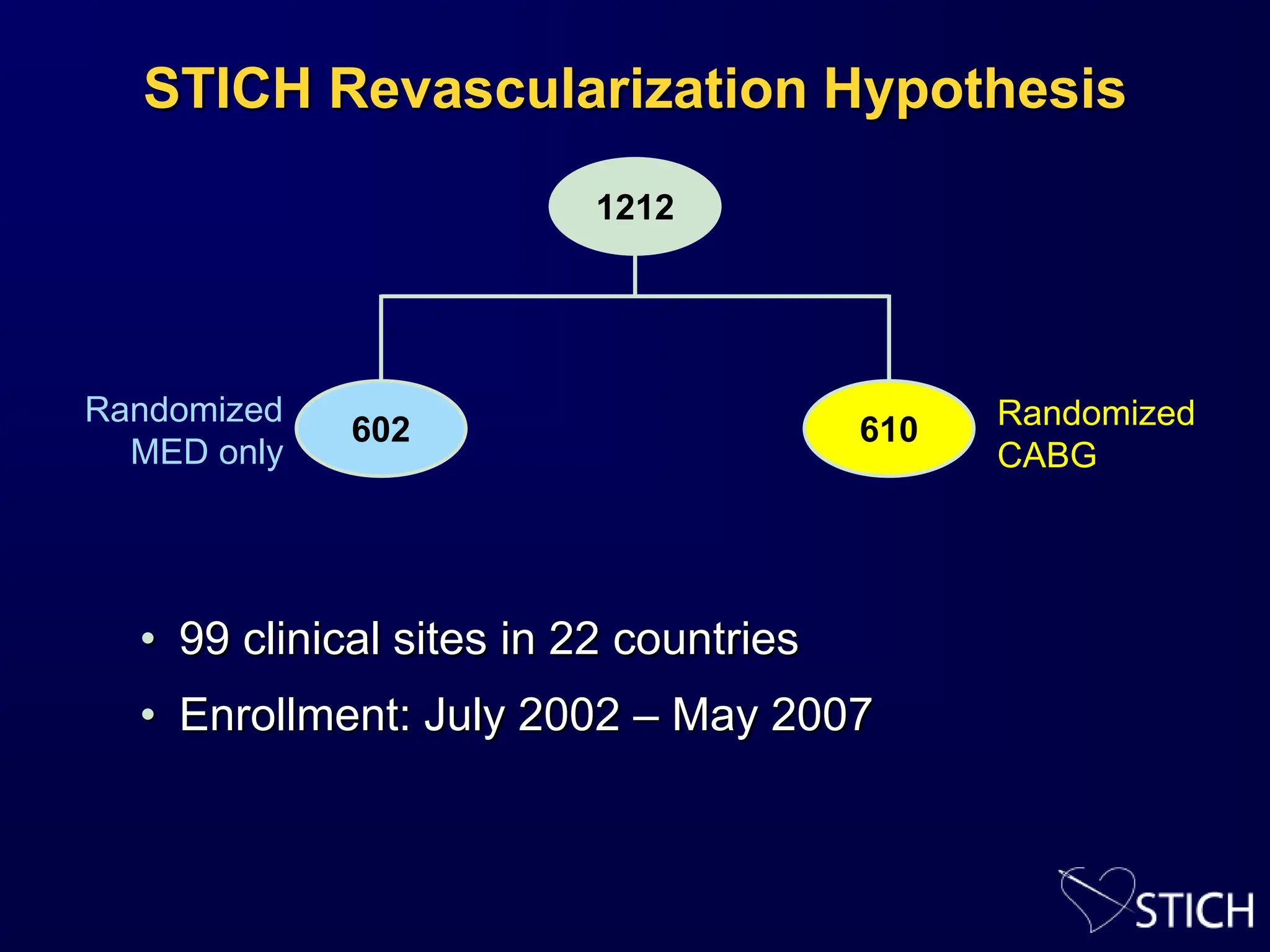 STICH Revascularization Hypothesis

1212

Randomized MED only

602

610

Randomized CABG

• 99 clinical sites in 22 countries
• Enrollment: July 2002 – May 2007

STICH